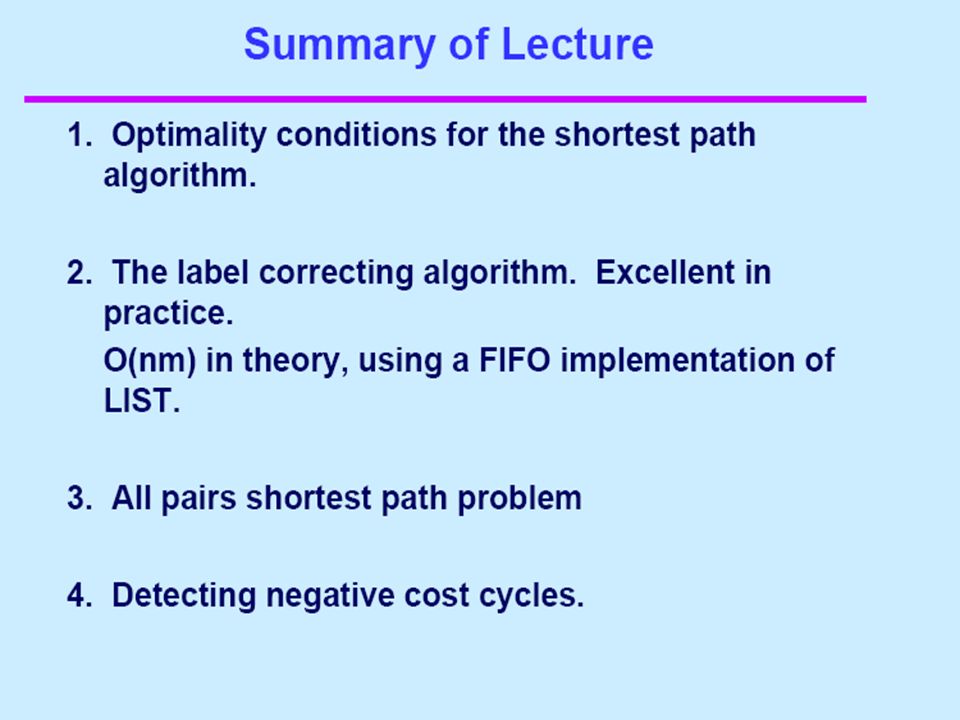 Summary of Lecture

1. Optimality conditions for the shortest path algorithm.

2. The label correcting algorithm. Excellent in practice.

O(nm) in theory, using a FIFO implementation of LIST.

3. All pairs shortest path problem

4. Detecting negative cost cycles.